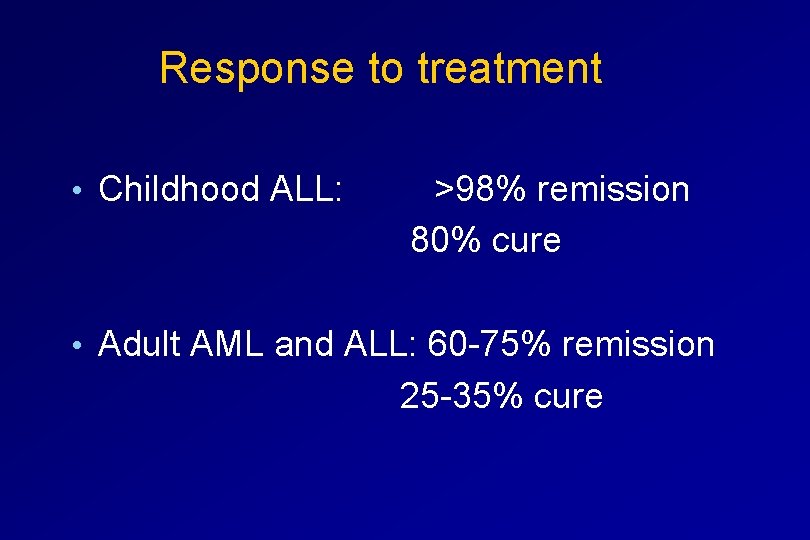 Response to treatment

• Childhood ALL: >98% remission
80% cure

• Adult AML and ALL: 60-75% remission
25-35% cure